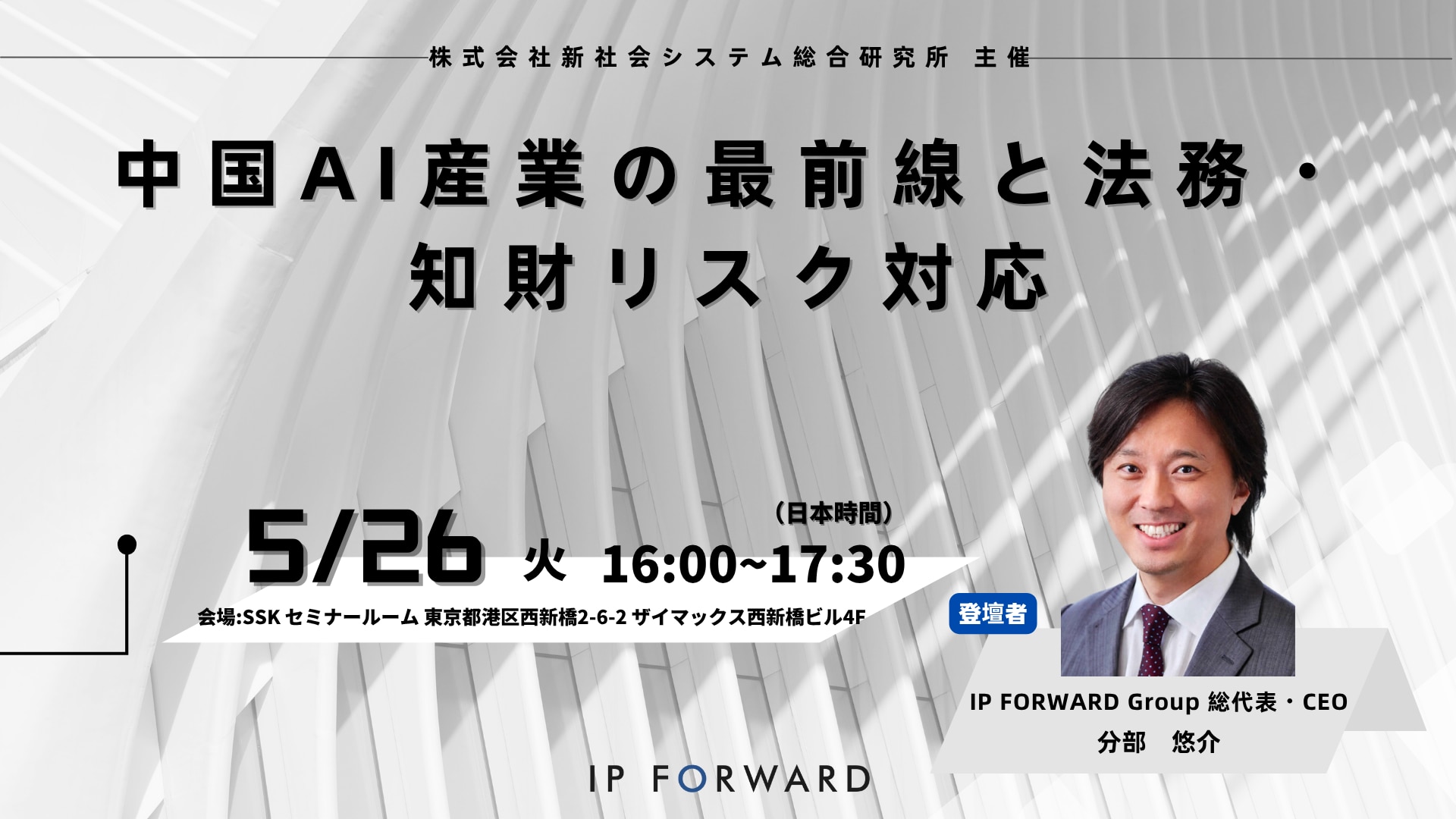 株式会社新社会システム総合研究所 主催

中国AI産業の最前線と法務・知財リスク対応

（日本時間）
5/26 火 16:00~17:30

会場:SSK セミナールーム 東京都港区西新橋2-6-2 ザイマックス西新橋ビル4F

登壇者

IP FORWARD Group 総代表・CEO
分部　悠介

IP FORWARD